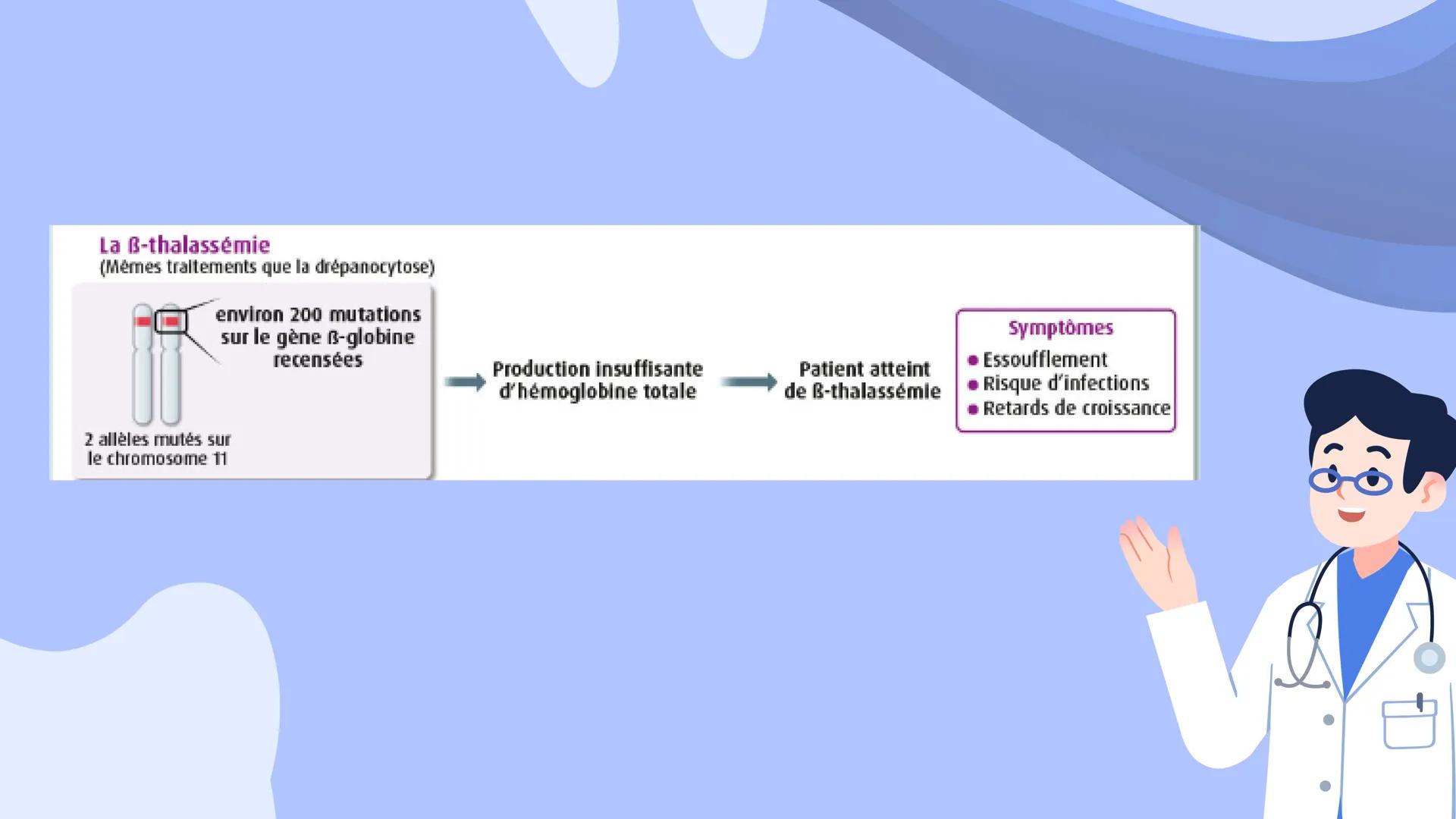 La ß-thalassémie
(Mêmes traitements que la drépanocytose)

environ 200 mutations sur le gène ß-globine recensées

2 allèles mutés sur le chromosome 11

Production insuffisante d'hémoglobine totale

Patient atteint de ß-thalassémie

Symptômes
• Essoufflement
• Risque d'infections
• Retards de croissance